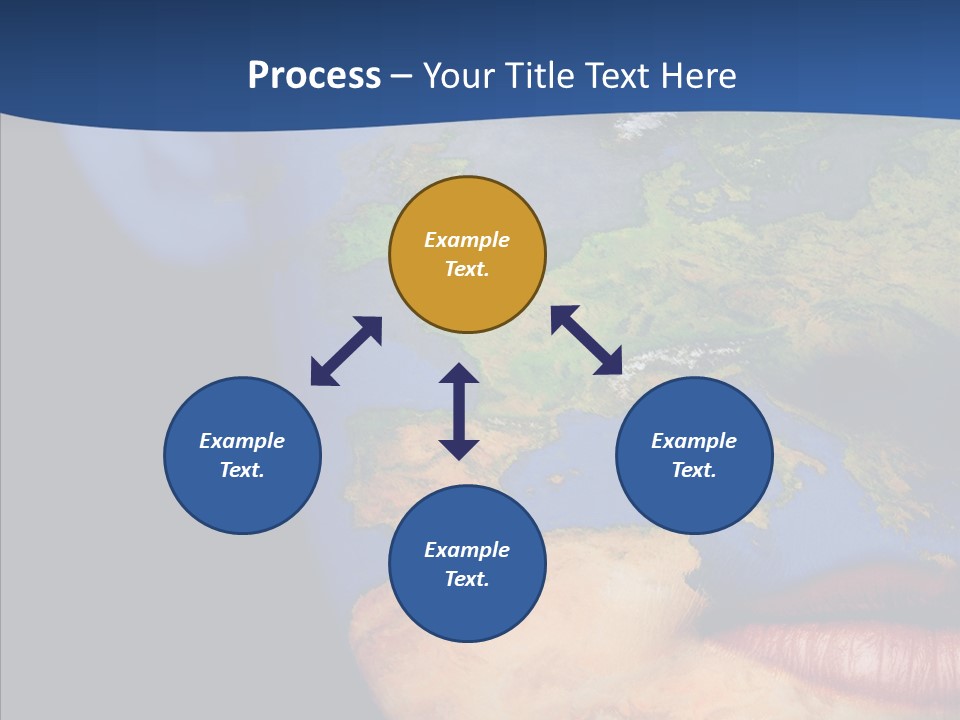 Process – Your Title Text Here

Example Text.

Example Text.

Example Text.

Example Text.